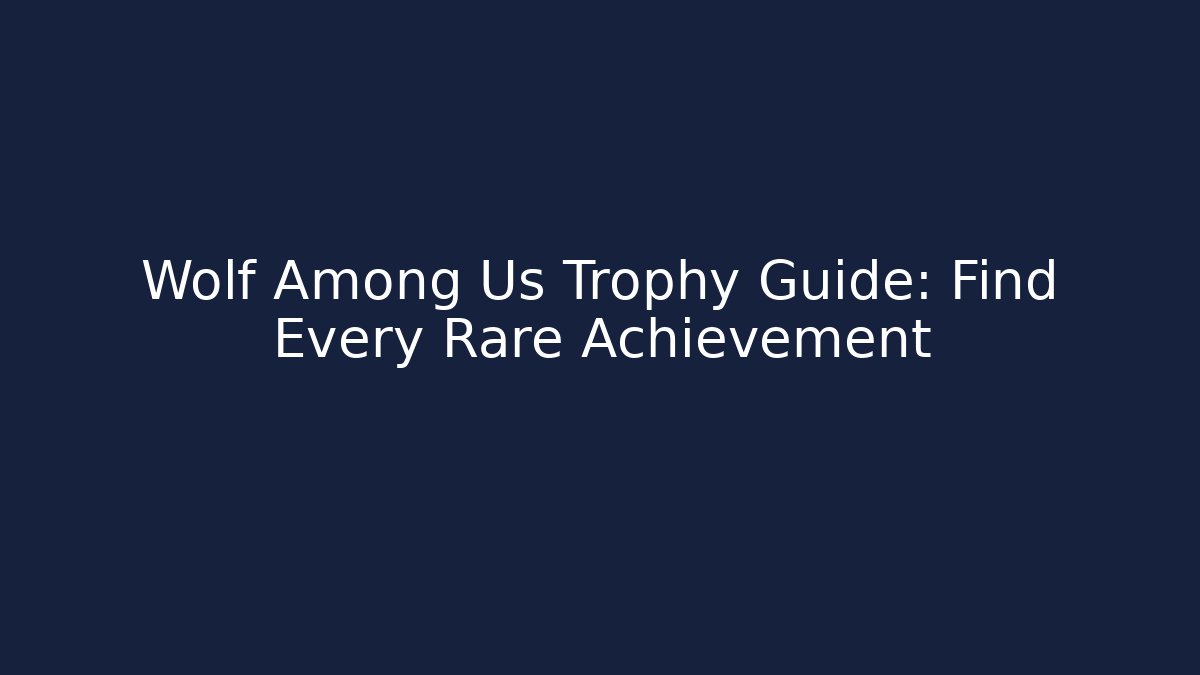 Wolf Among Us Trophy Guide: Find Every Rare Achievement